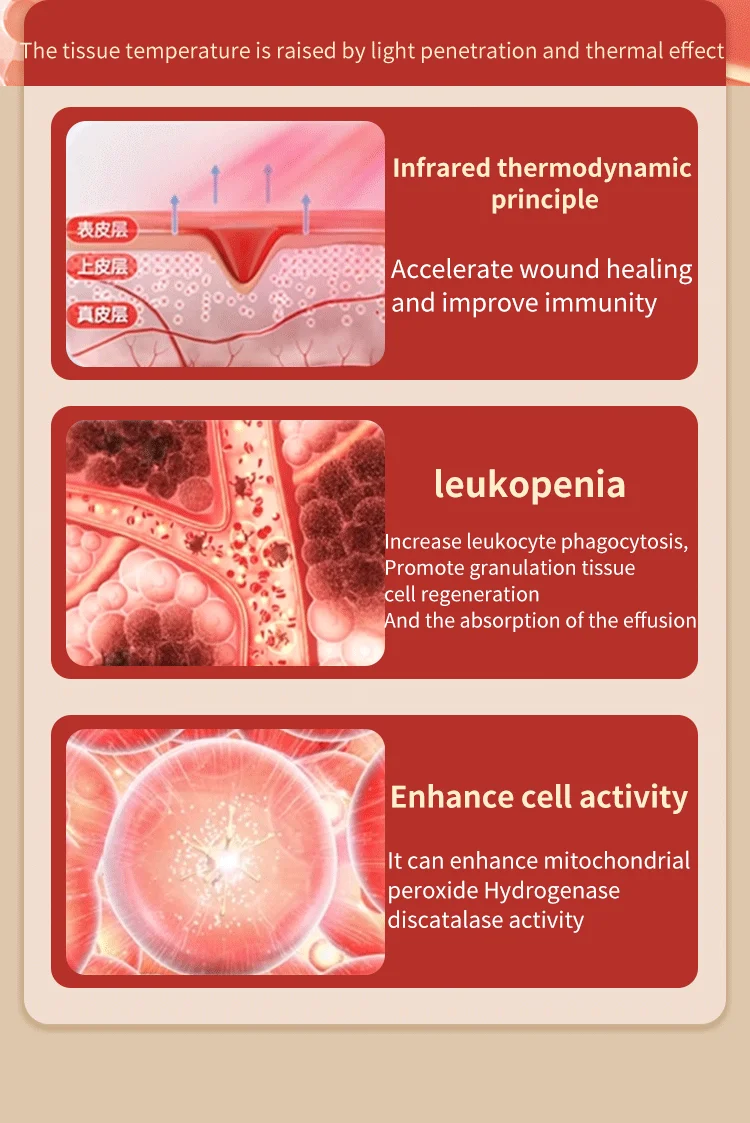 The tissue temperature is raised by light penetration and thermal effect

表皮层
上皮层
真皮层

Infrared thermodynamic principle

Accelerate wound healing and improve immunity

leukopenia

Increase leukocyte phagocytosis,
Promote granulation tissue cell regeneration
And the absorption of the effusion

Enhance cell activity

It can enhance mitochondrial peroxide Hydrogenase discatalase activity